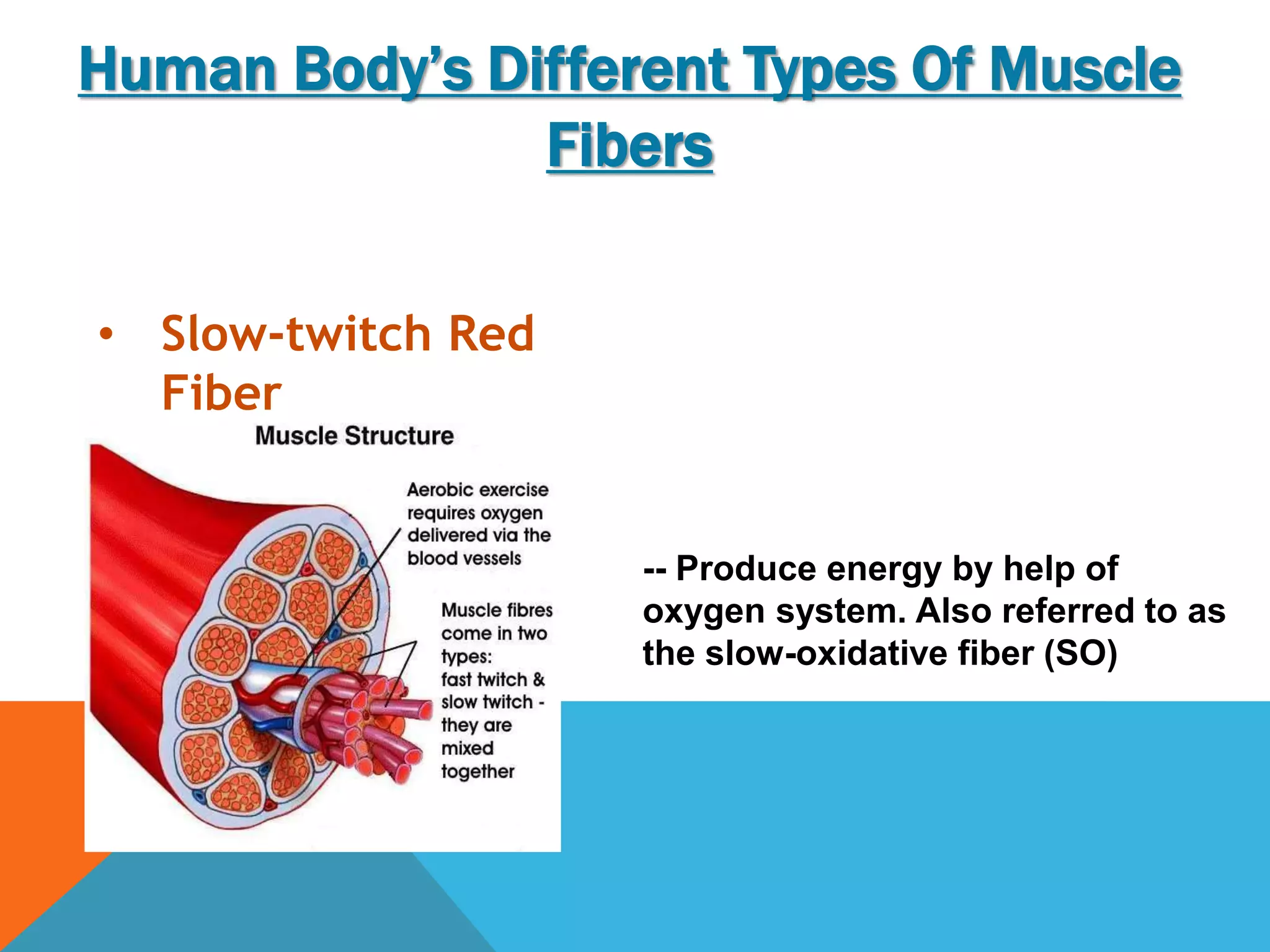 Human Body's Different Types Of Muscle Fibers

• Slow-twitch Red Fiber

Muscle Structure

Aerobic exercise requires oxygen delivered via the blood vessels

Muscle fibres come in two types: fast twitch & slow twitch - they are mixed together

-- Produce energy by help of oxygen system. Also referred to as the slow-oxidative fiber (SO)